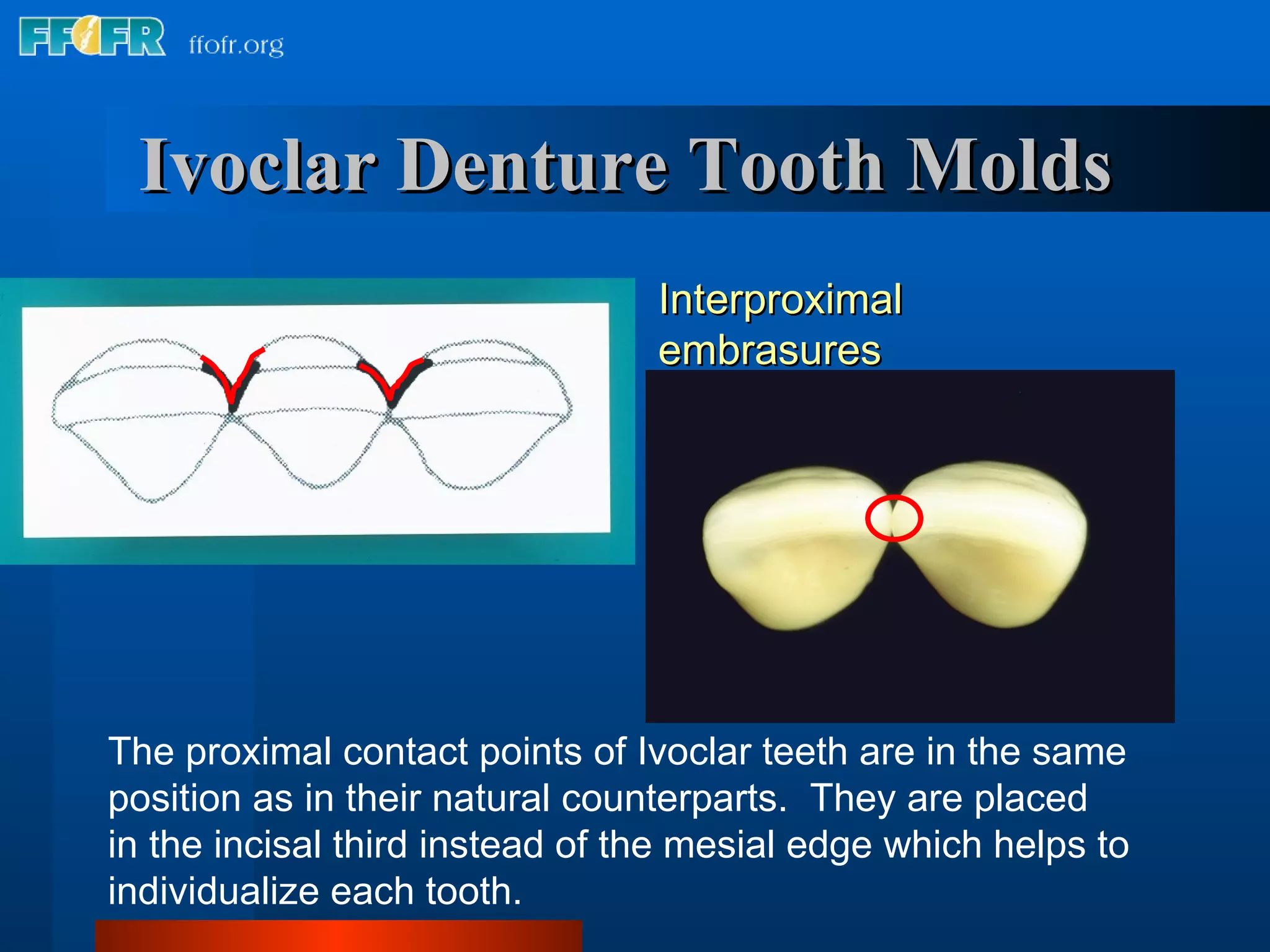 FFOFR ffofr.org

Ivoclar Denture Tooth Molds

Interproximal embrasures

The proximal contact points of Ivoclar teeth are in the same position as in their natural counterparts. They are placed in the incisal third instead of the mesial edge which helps to individualize each tooth.